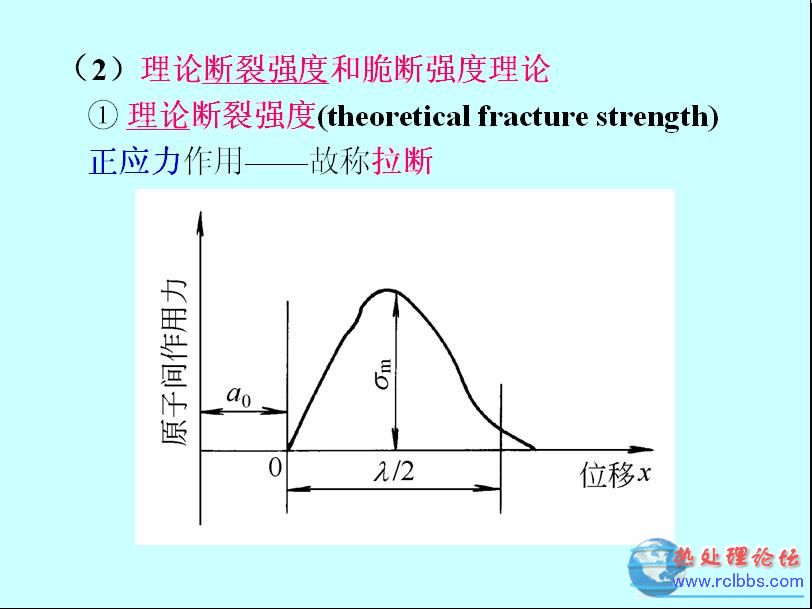 （2）理论断裂强度和脆断强度理论

① 理论断裂强度(theoretical fracture strength)

正应力作用——故称拉断

原子间作用力

$a_0$

$\sigma_m$

0

$\lambda/2$

位移$x$

热处理论坛
www.rclbbs.com